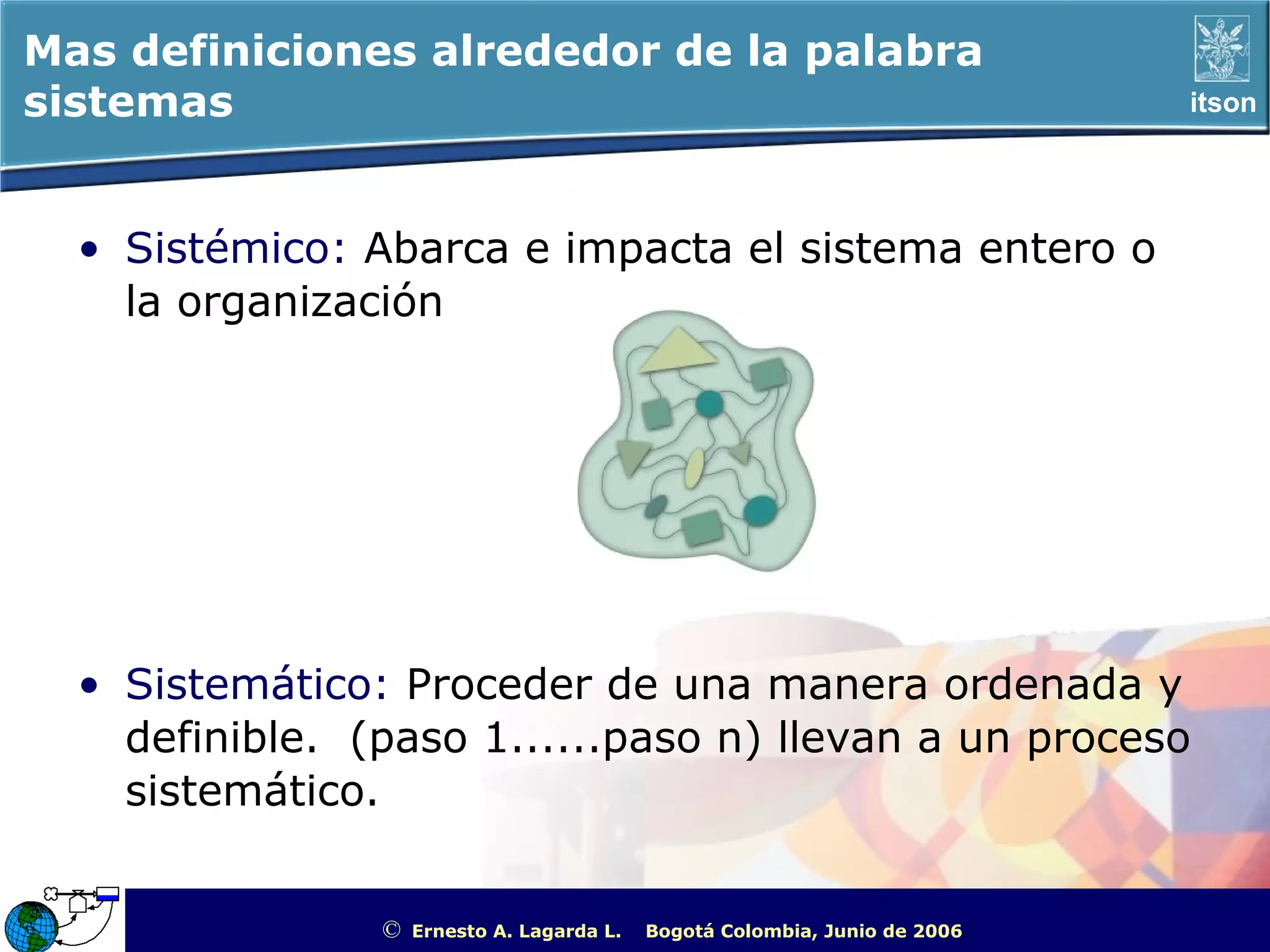 Mas definiciones alrededor de la palabra sistemas

itson

• Sistémico: Abarca e impacta el sistema entero o la organización

• Sistemático: Proceder de una manera ordenada y definible. (paso 1......paso n) llevan a un proceso sistemático.

© Ernesto A. Lagarda L. Bogotá Colombia, Junio de 2006